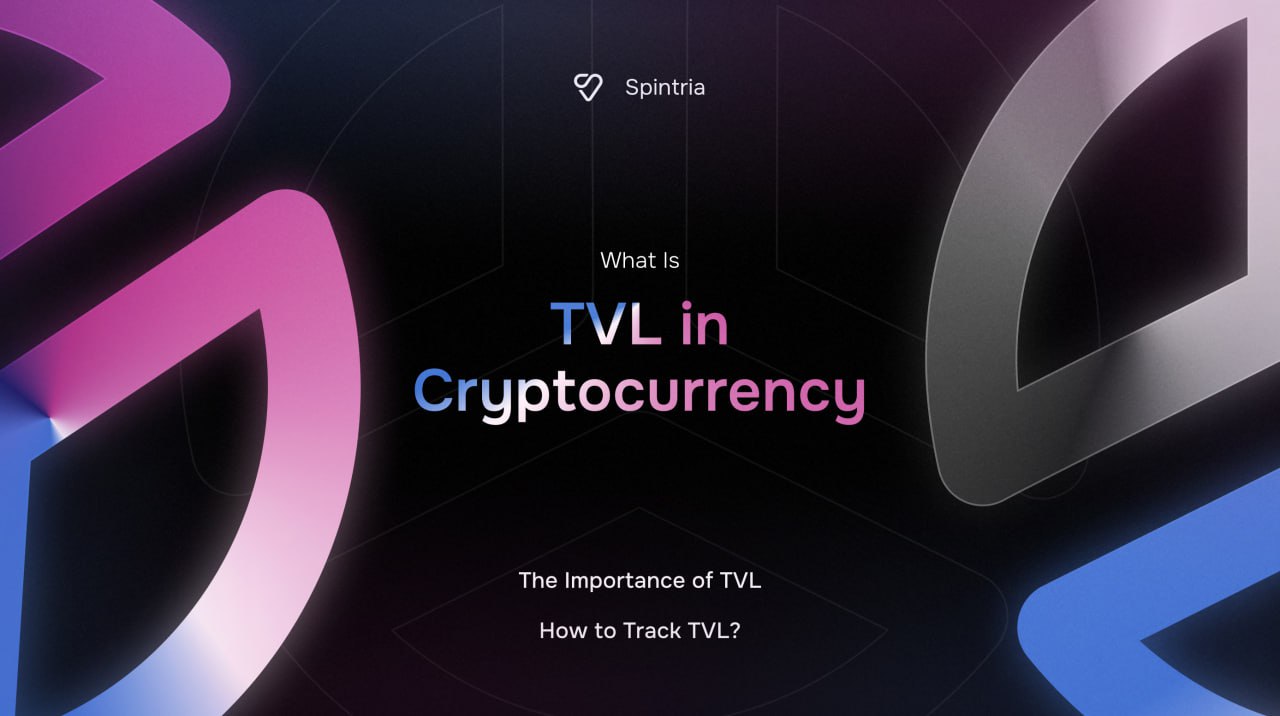 Spintria

What Is

TVL in Cryptocurrency

The Importance of TVL

How to Track TVL?